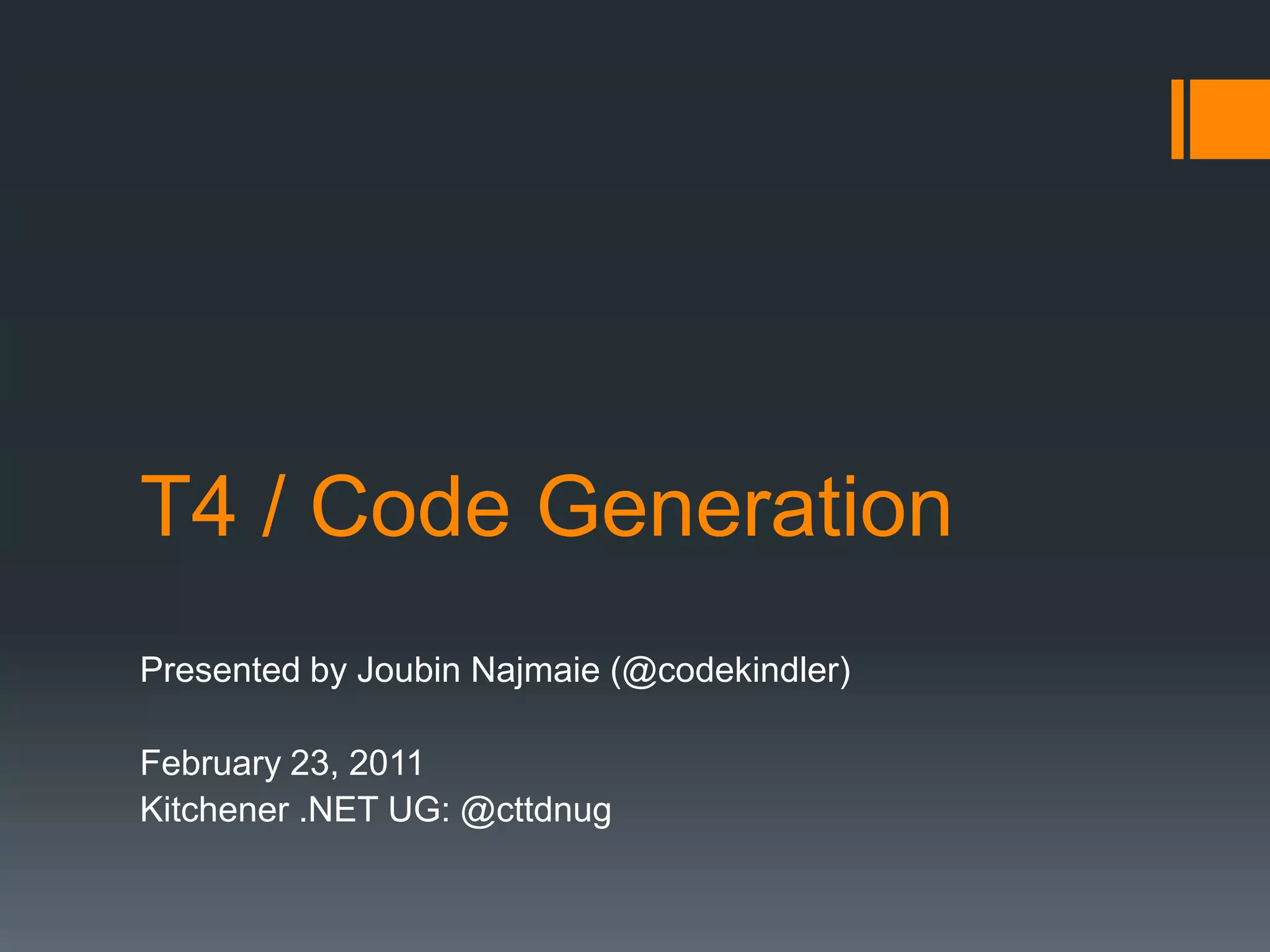 T4 / Code Generation

Presented by Joubin Najmaie (@codekindler)

February 23, 2011
Kitchener .NET UG: @cttdnug